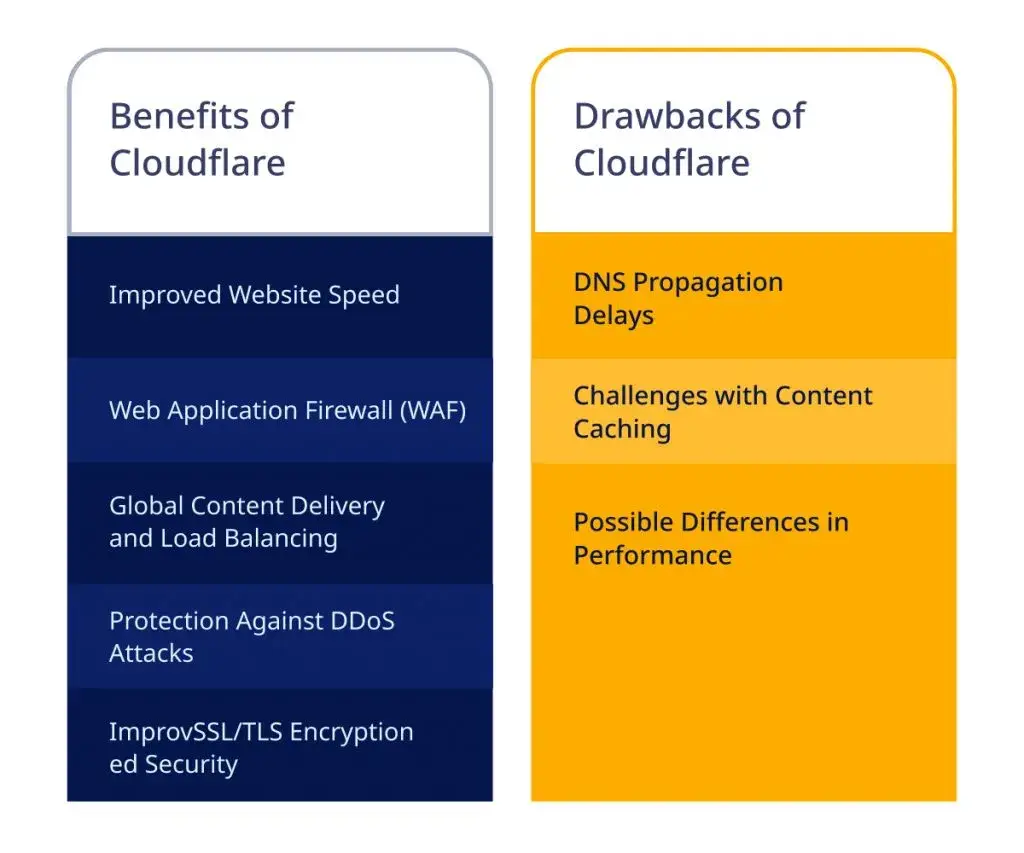 Benefits of Cloudflare

Improved Website Speed

Web Application Firewall (WAF)

Global Content Delivery and Load Balancing

Protection Against DDoS Attacks

ImprovSSL/TLS Encryption ed Security

Drawbacks of Cloudflare

DNS Propagation Delays

Challenges with Content Caching

Possible Differences in Performance